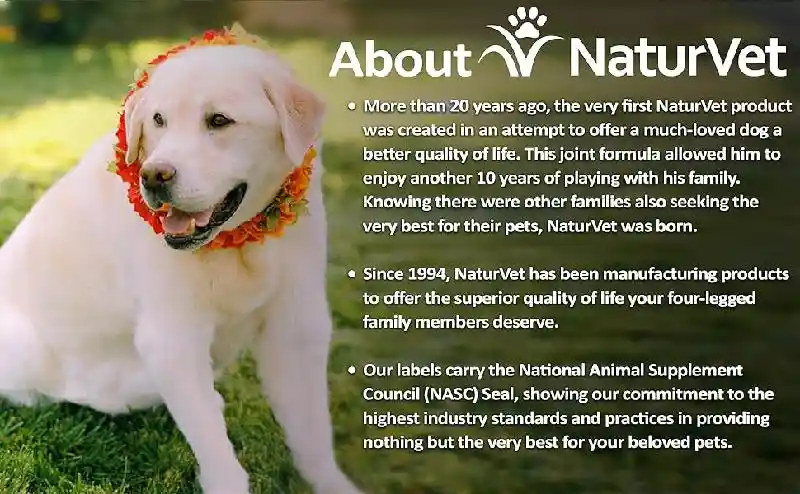 About NaturVet

• More than 20 years ago, the very first NaturVet product was created in an attempt to offer a much-loved dog a better quality of life. This joint formula allowed him to enjoy another 10 years of playing with his family. Knowing there were other families also seeking the very best for their pets, NaturVet was born.

• Since 1994, NaturVet has been manufacturing products to offer the superior quality of life your four-legged family members deserve.

• Our labels carry the National Animal Supplement Council (NASC) Seal, showing our commitment to the highest industry standards and practices in providing nothing but the very best for your beloved pets.